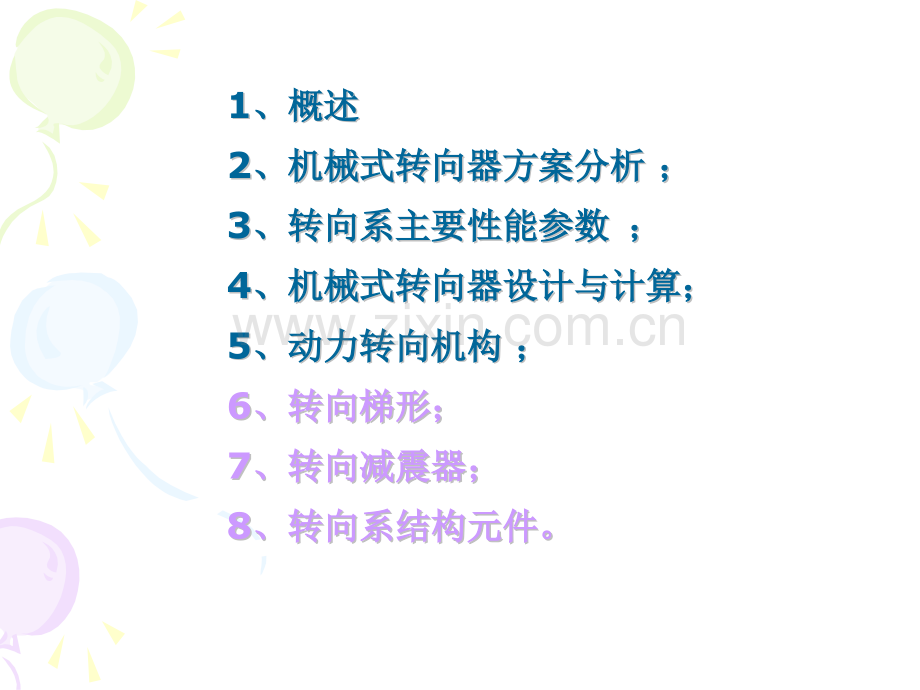 1、概述

2、机械式转向器方案分析 ；

3、转向系主要性能参数 ；

4、机械式转向器设计与计算；

www.zixin.com.cn

5、动力转向机构 ；

6、转向梯形；

7、转向减震器；

8、转向系结构元件。